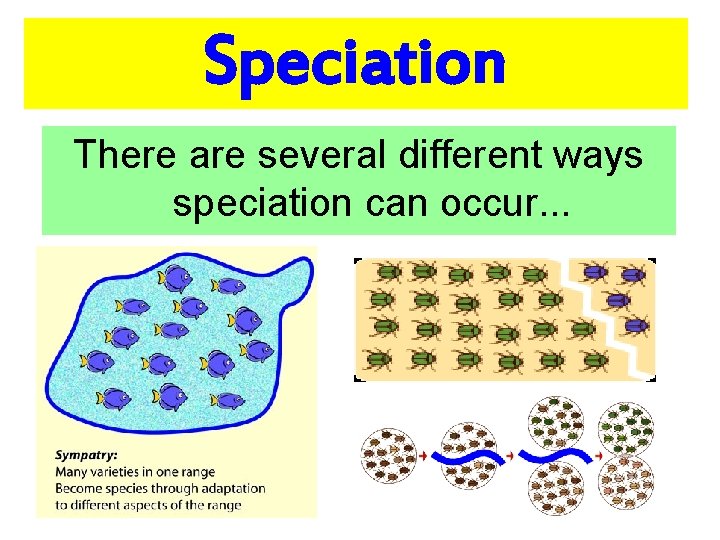 Speciation

There are several different ways speciation can occur...

Sympatry:
Many varieties in one range
Become species through adaptation to different aspects of the range